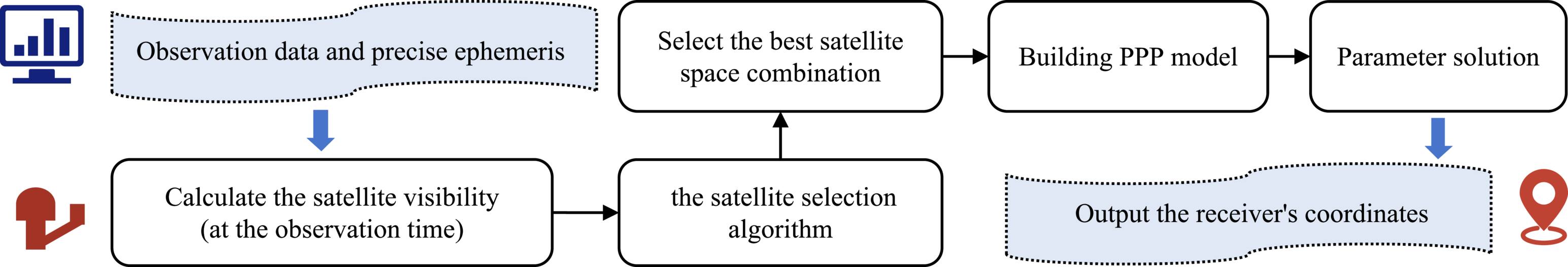 Observation data and precise ephemeris

Calculate the satellite visibility (at the observation time)

the satellite selection algorithm

Select the best satellite space combination

Building PPP model

Parameter solution

Output the receiver's coordinates